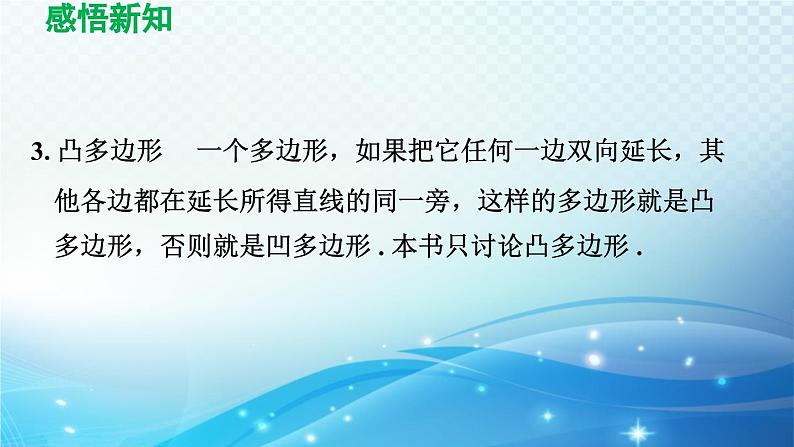 感悟新知

3. 凸多边形　一个多边形，如果把它任何一边双向延长，其他各边都在延长所得直线的同一旁，这样的多边形就是凸多边形，否则就是凹多边形 . 本书只讨论凸多边形 .